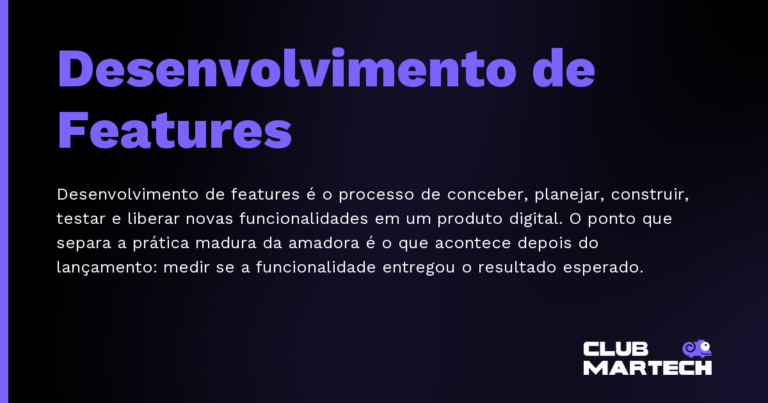 Desenvolvimento de Features

Desenvolvimento de features é o processo de conceber, planejar, construir, testar e liberar novas funcionalidades em um produto digital. O ponto que separa a prática madura da amadora é o que acontece depois do lançamento: medir se a funcionalidade entregou o resultado esperado.

CLUB MARTECH